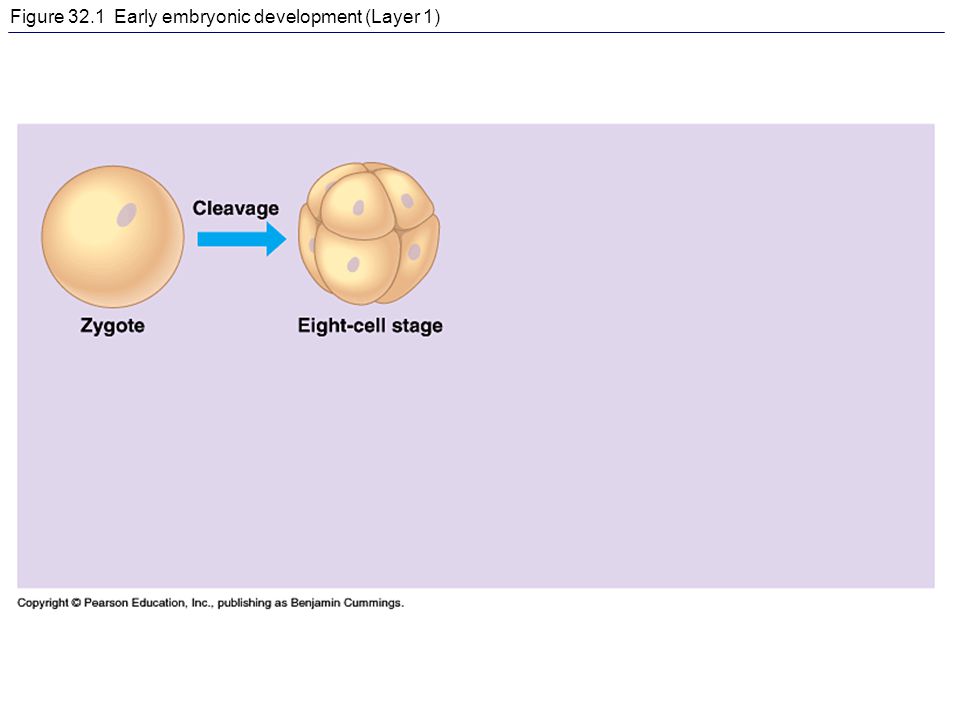 Figure 32.1 Early embryonic development (Layer 1)

Cleavage

Zygote

Eight-cell stage

Copyright © Pearson Education, Inc., publishing as Benjamin Cummings.